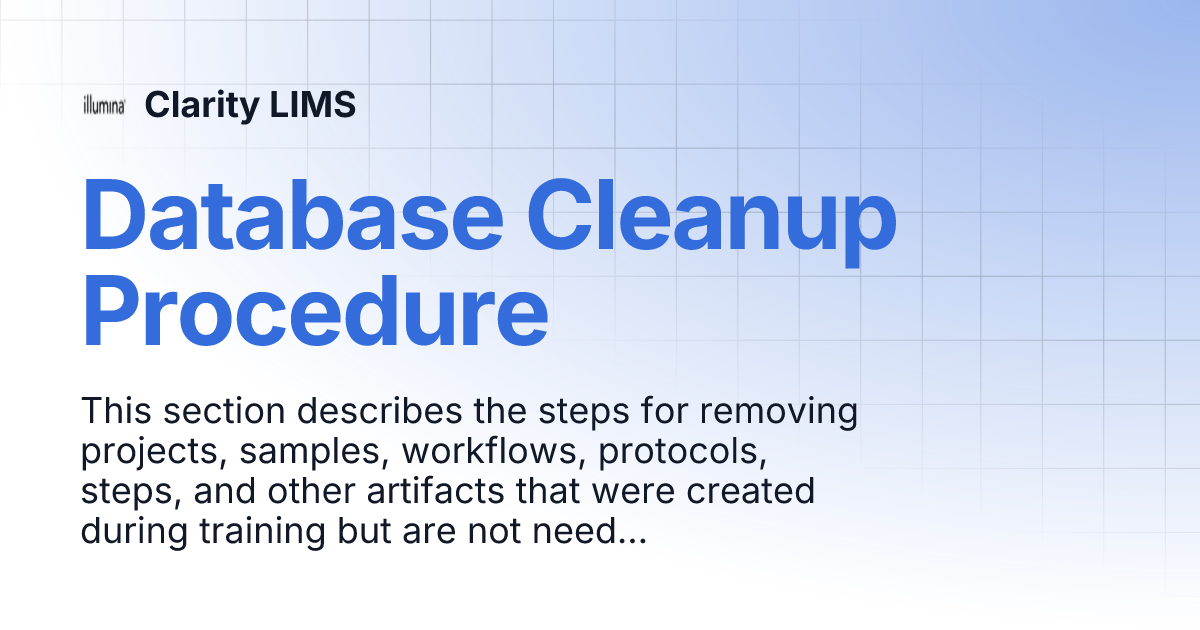 illumina Clarity LIMS

Database Cleanup Procedure

This section describes the steps for removing projects, samples, workflows, protocols, steps, and other artifacts that were created during training but are not need...